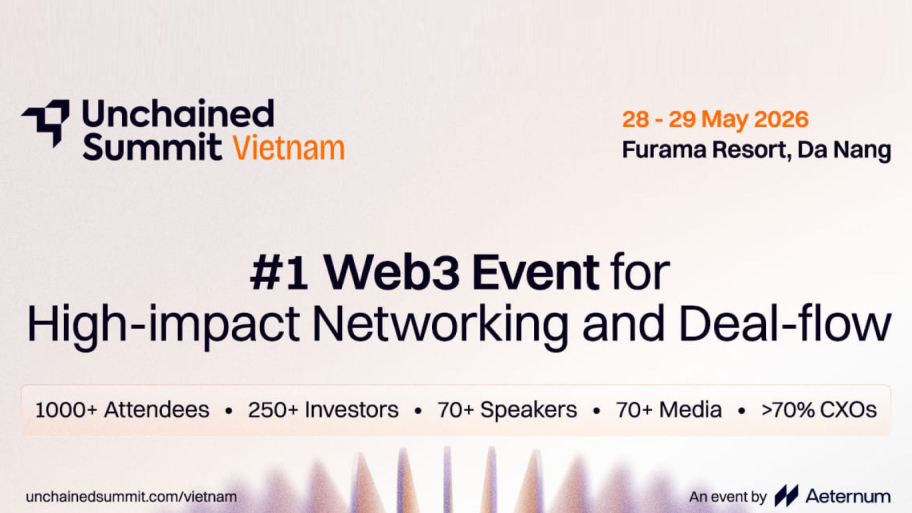 Unchained Summit Vietnam

28 - 29 May 2026
Furama Resort, Da Nang

#1 Web3 Event for High-impact Networking and Deal-flow

1000+ Attendees • 250+ Investors • 70+ Speakers • 70+ Media • >70% CXOs

unchainedsummit.com/vietnam

An event by Aeternum